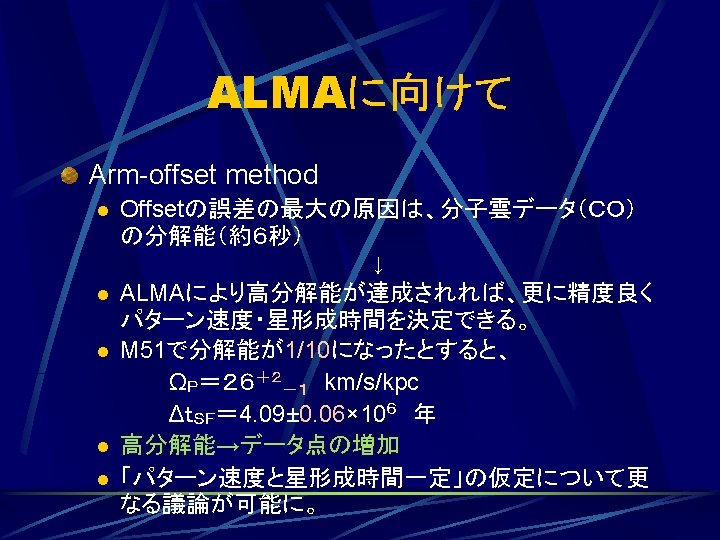 ALMAに向けて

Arm-offset method

Offsetの誤差の最大の原因は、分子雲データ(CO)の分解能(約6秒)

↓

ALMAにより高分解能が達成されれば、更に精度良くパターン速度・星形成時間を決定できる。

M51で分解能が1/10になったとすると、

$\Omega_P = 26^{+2}_{-1}$ km/s/kpc

$\Delta t_{SF} = 4.09 \pm 0.06 \times 10^6$ 年

高分解能→データ点の増加

「パターン速度と星形成時間一定」の仮定について更なる議論が可能に。